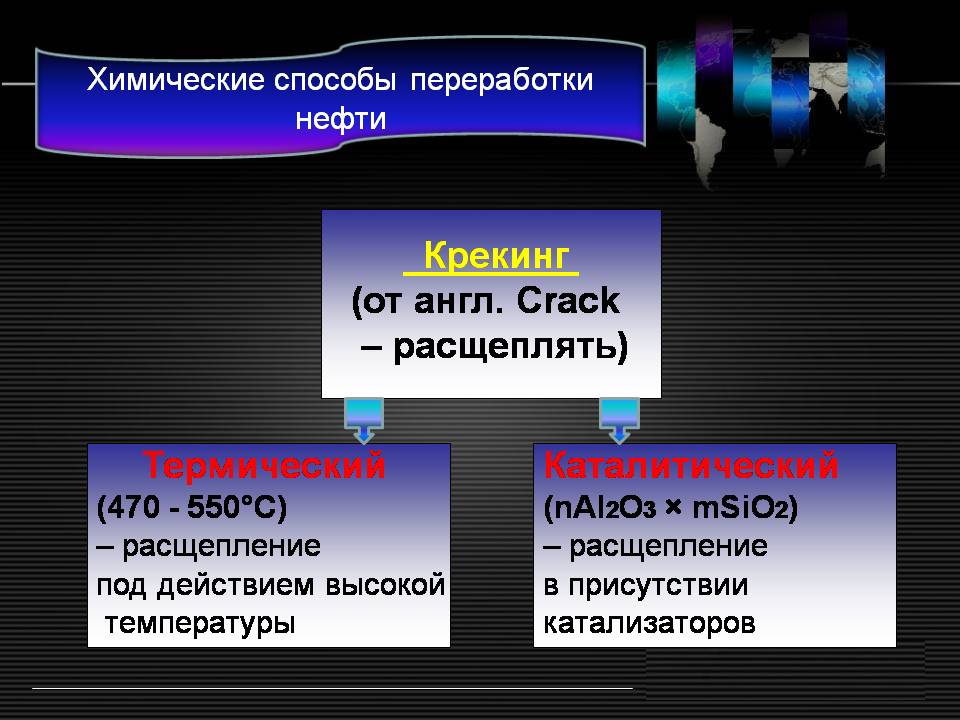 Химические способы переработки нефти

Крекинг
(от англ. Crack
– расщеплять)

Термический
(470 - 550°C)
– расщепление
под действием высокой
температуры

Каталитический
($nAl_2O_3 \times mSiO_2$)
– расщепление
в присутствии
катализаторов